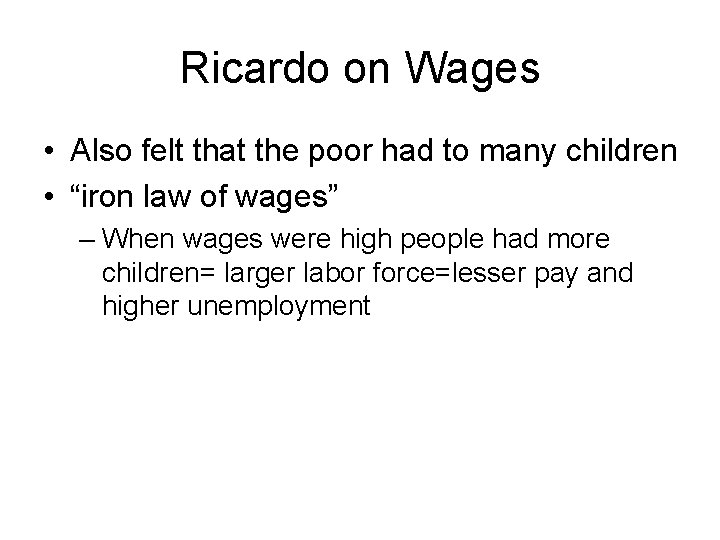 Ricardo on Wages

• Also felt that the poor had to many children
• “iron law of wages”
– When wages were high people had more children= larger labor force=lesser pay and higher unemployment